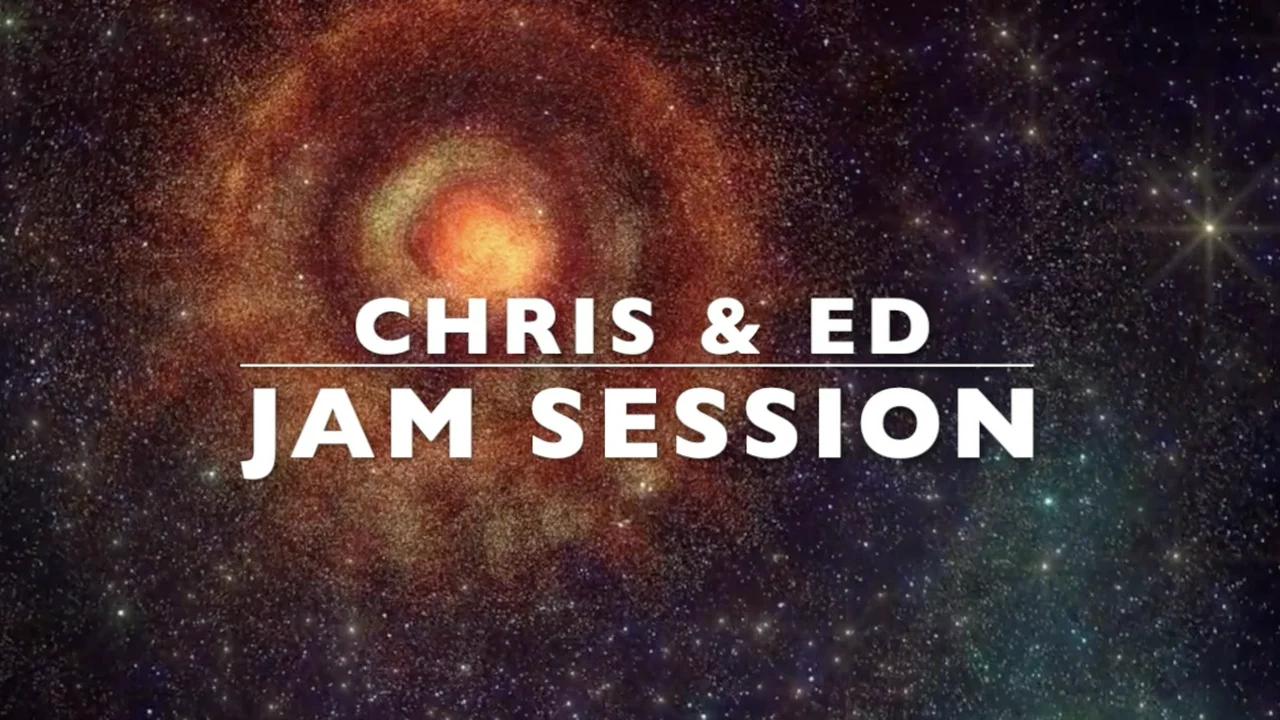 CHRIS & ED
JAM SESSION